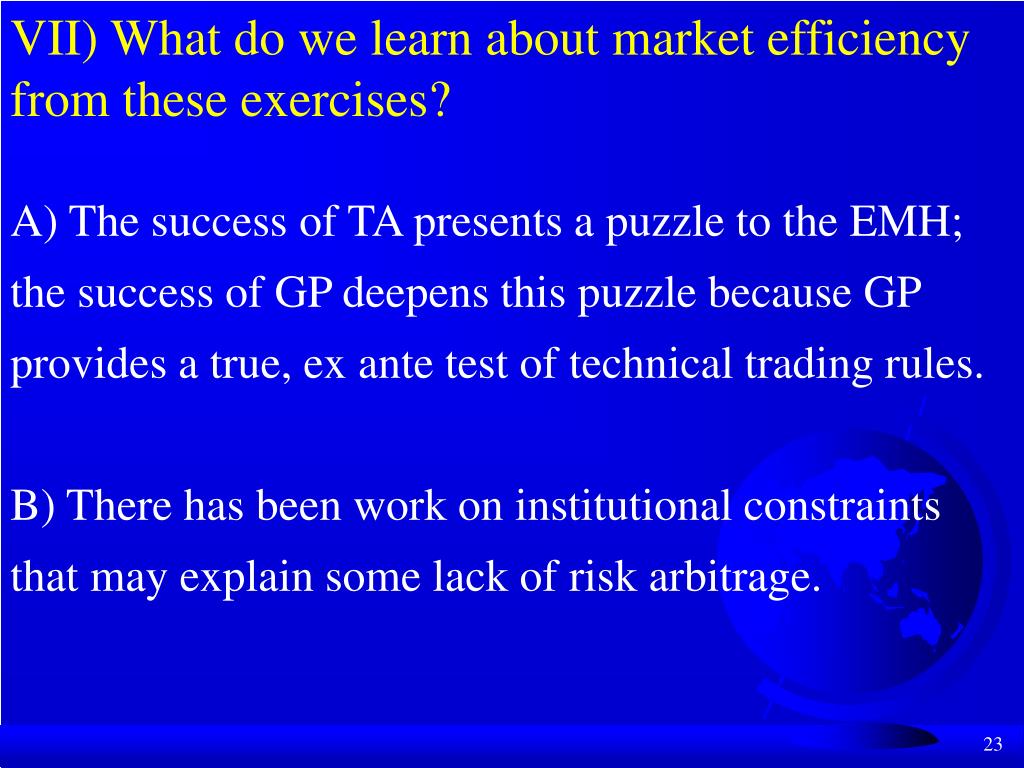 VII) What do we learn about market efficiency from these exercises?

A) The success of TA presents a puzzle to the EMH; the success of GP deepens this puzzle because GP provides a true, ex ante test of technical trading rules.

B) There has been work on institutional constraints that may explain some lack of risk arbitrage.

23